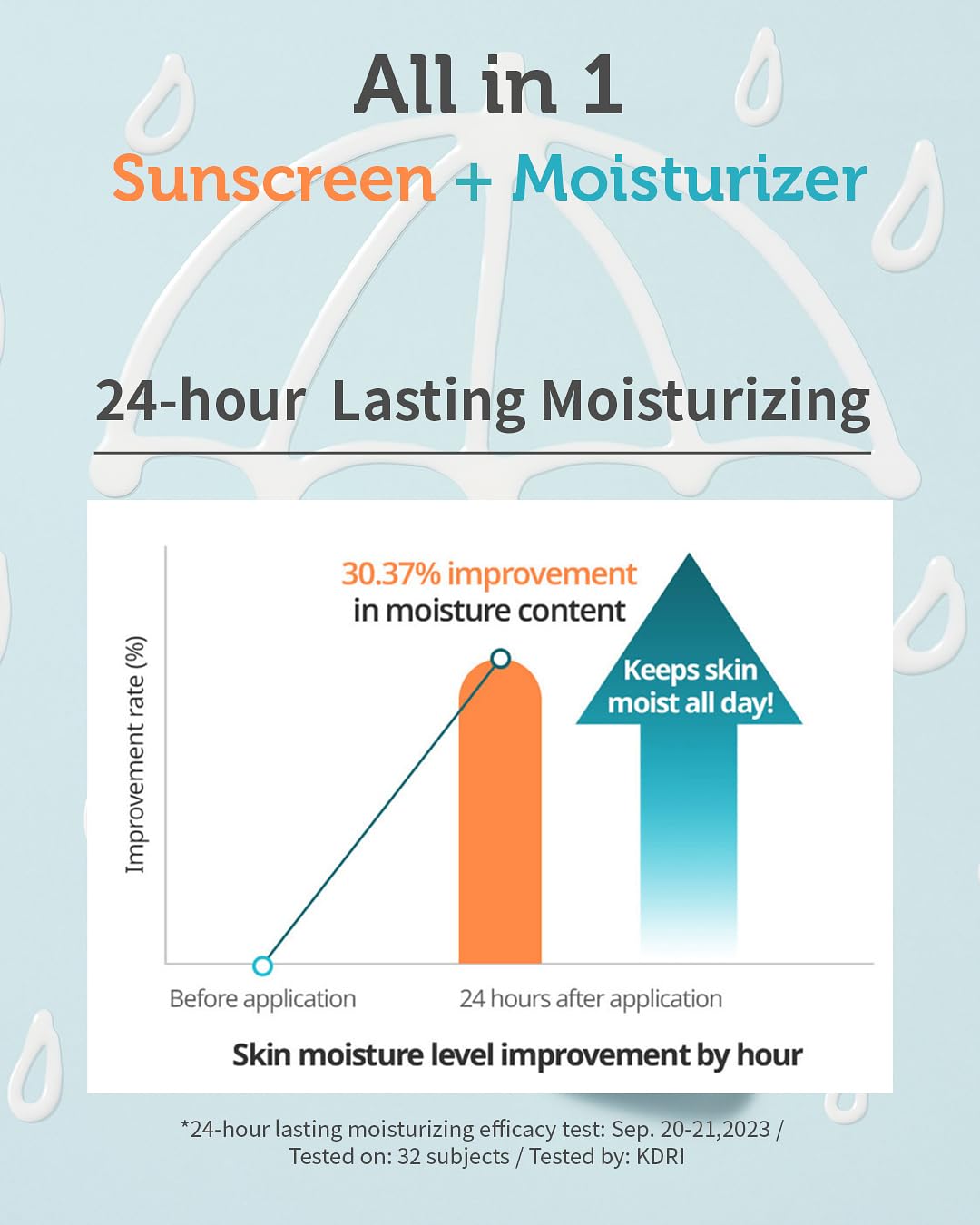 All in 1
Sunscreen + Moisturizer

24-hour Lasting Moisturizing

30.37% improvement in moisture content

Keeps skin moist all day!

Improvement rate (%)

Before application

24 hours after application

Skin moisture level improvement by hour

*24-hour lasting moisturizing efficacy test: Sep. 20-21,2023 / Tested on: 32 subjects / Tested by: KDRI